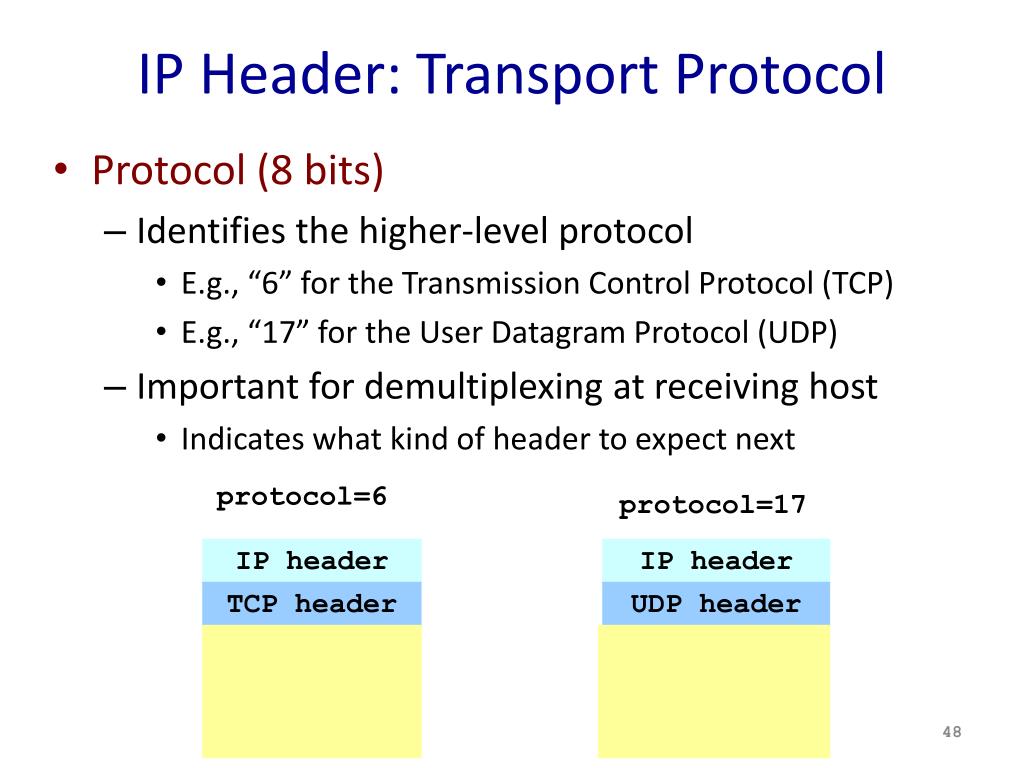 IP Header: Transport Protocol

• Protocol (8 bits)
– Identifies the higher-level protocol
• E.g., “6” for the Transmission Control Protocol (TCP)
• E.g., “17” for the User Datagram Protocol (UDP)
– Important for demultiplexing at receiving host
• Indicates what kind of header to expect next

protocol=6

IP header
TCP header

protocol=17

IP header
UDP header

48